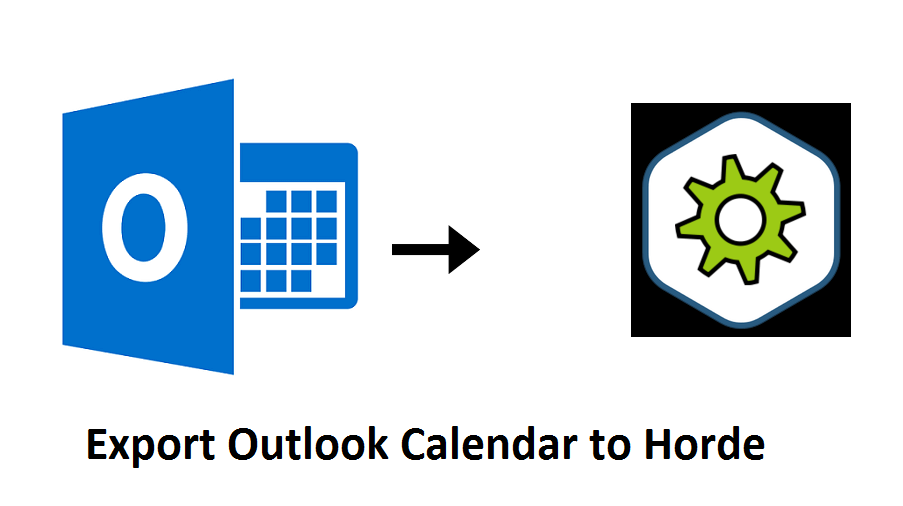 O

Export Outlook Calendar to Horde